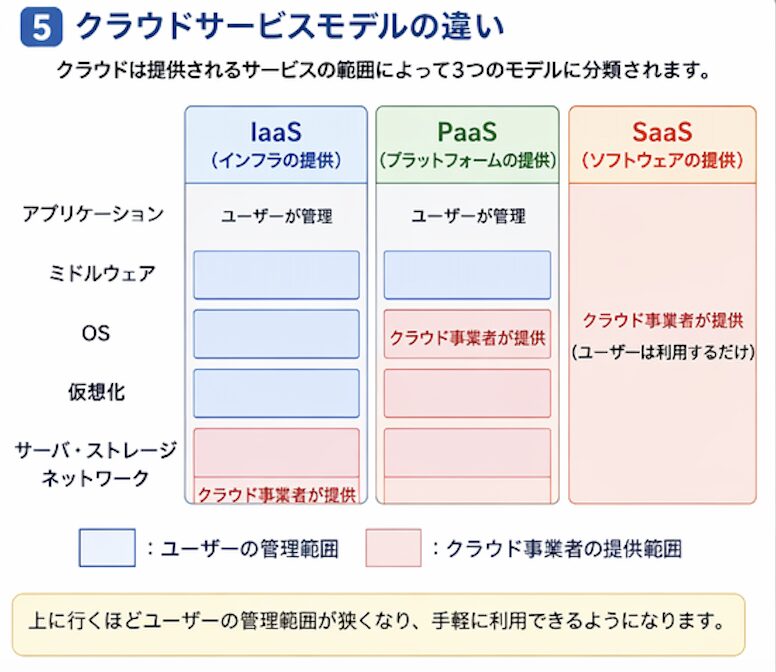 5 クラウドサービスモデルの違い

クラウドは提供されるサービスの範囲によって3つのモデルに分類されます。

| | IaaS (インフラの提供) | PaaS (プラットフォームの提供) | SaaS (ソフトウェアの提供) |
|---|---|---|---|
| アプリケーション | ユーザーが管理 | ユーザーが管理 | クラウド事業者が提供 (ユーザーは利用するだけ) |
| ミドルウェア | | | |
| OS | | クラウド事業者が提供 | |
| 仮想化 | | | |
| サーバ・ストレージ ネットワーク | クラウド事業者が提供 | | |

：ユーザーの管理範囲　：クラウド事業者の提供範囲

上に行くほどユーザーの管理範囲が狭くなり、手軽に利用できるようになります。